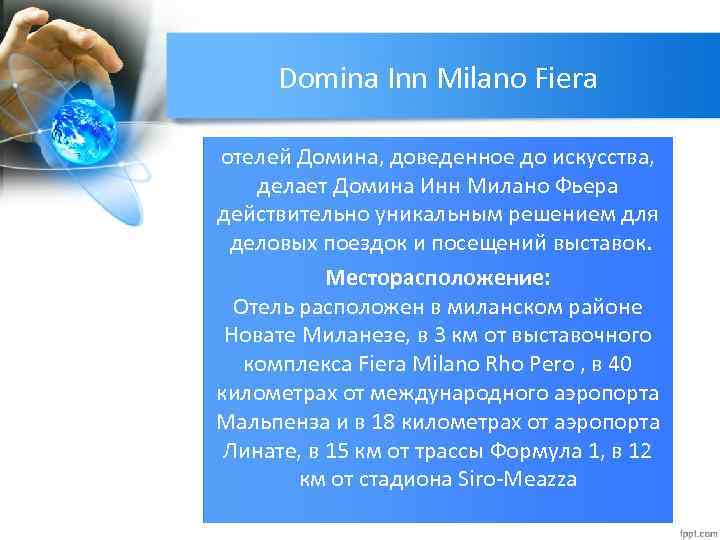 Domina Inn Milano Fiera

отелей Домина, доведенное до искусства, делает Домина Инн Милано Фьера действительно уникальным решением для деловых поездок и посещений выставок.

Месторасположение:
Отель расположен в миланском районе Новате Миланезе, в 3 км от выставочного комплекса Fiera Milano Rho Pero , в 40 километрах от международного аэропорта Мальпенза и в 18 километрах от аэропорта Линате, в 15 км от трассы Формула 1, в 12 км от стадиона Siro-Meazza

fppt.com